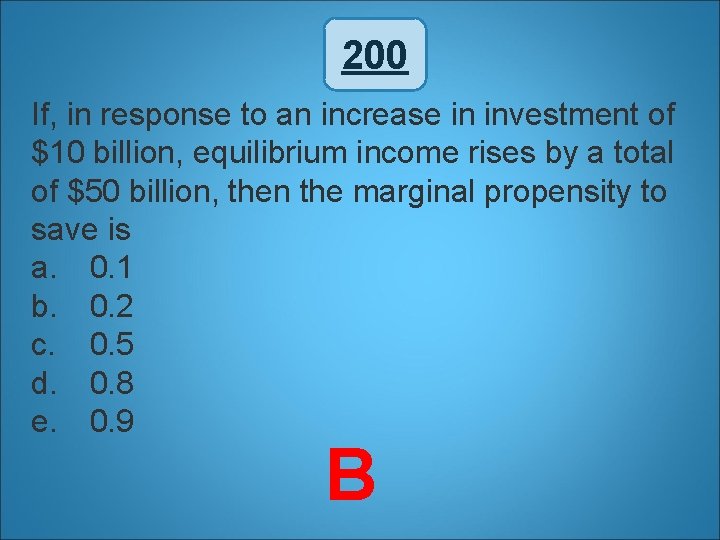 200

If, in response to an increase in investment of \$10 billion, equilibrium income rises by a total of \$50 billion, then the marginal propensity to save is

a. 0.1
b. 0.2
c. 0.5
d. 0.8
e. 0.9

B